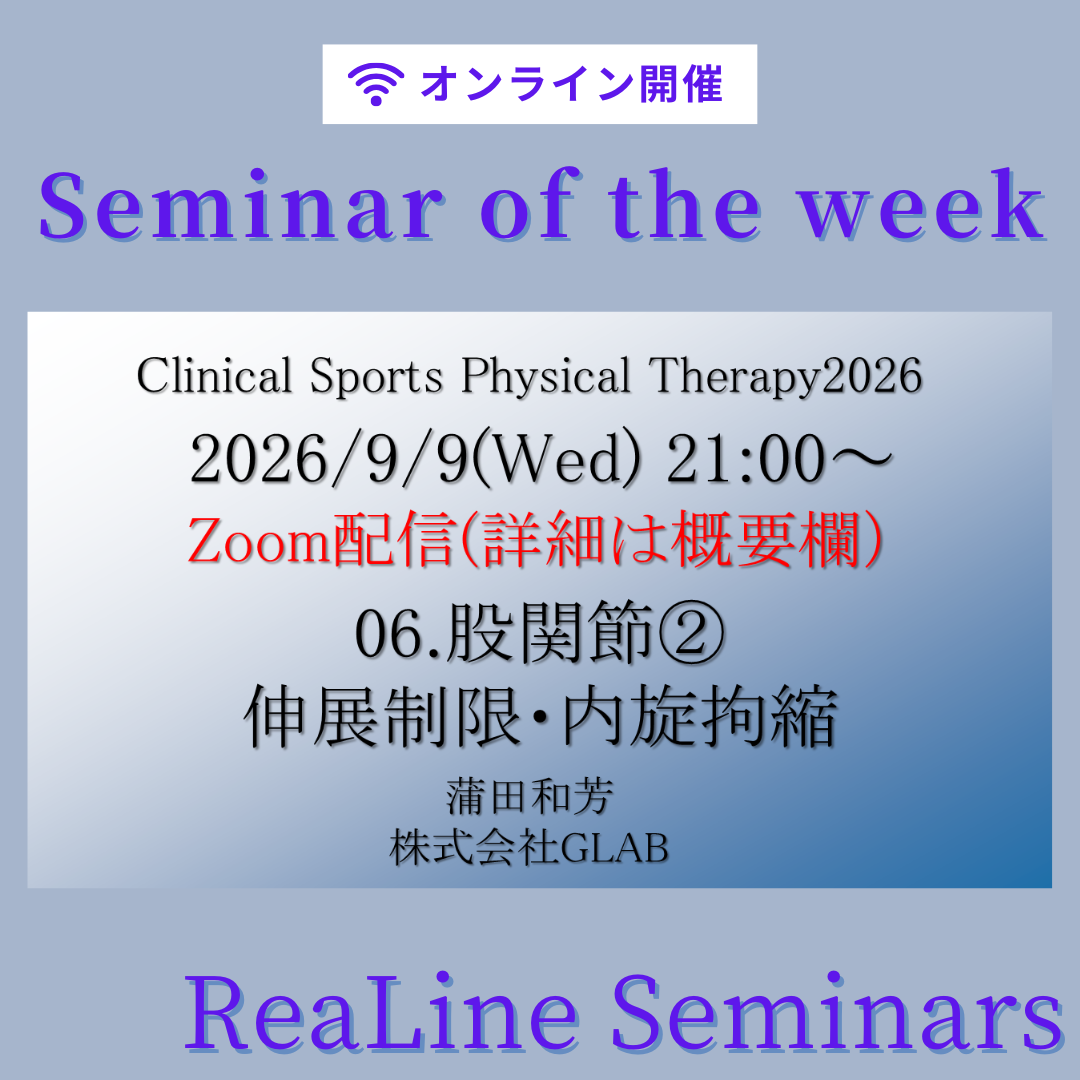 オンライン開催

Seminar of the week

Clinical Sports Physical Therapy2026

2026/9/9(Wed) 21:00～

Zoom配信(詳細は概要欄)

06.股関節②
伸展制限・内旋拘縮

蒲田和芳
株式会社GLAB

ReaLine Seminars